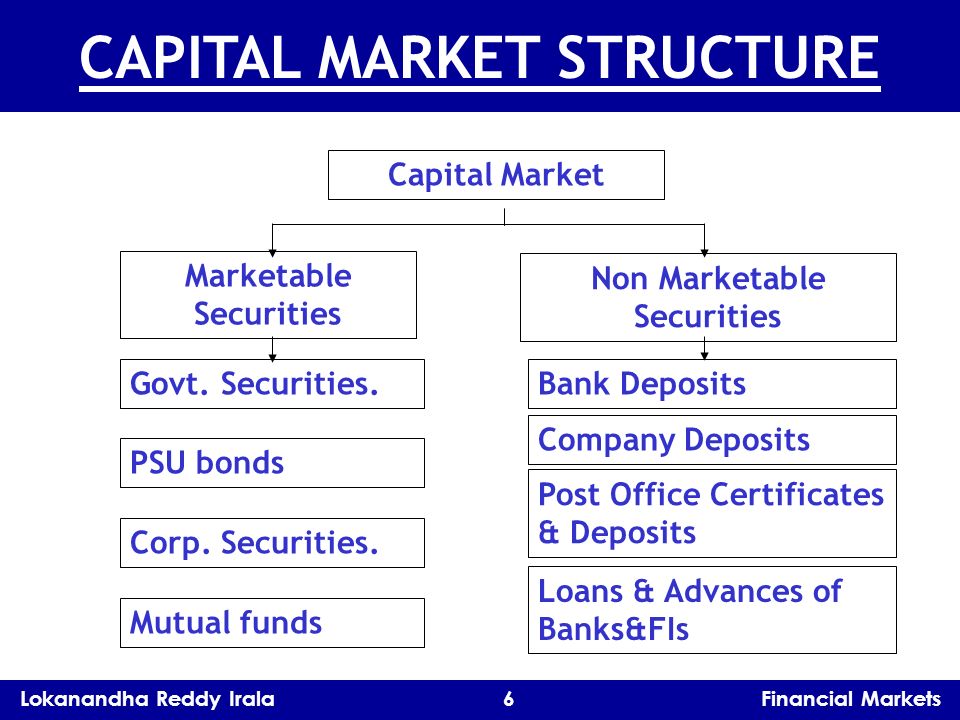 CAPITAL MARKET STRUCTURE

Capital Market

Marketable Securities

Govt. Securities.

PSU bonds

Corp. Securities.

Mutual funds

Non Marketable Securities

Bank Deposits

Company Deposits

Post Office Certificates & Deposits

Loans & Advances of Banks&FIs

Lokanandha Reddy Irala 6 Financial Markets